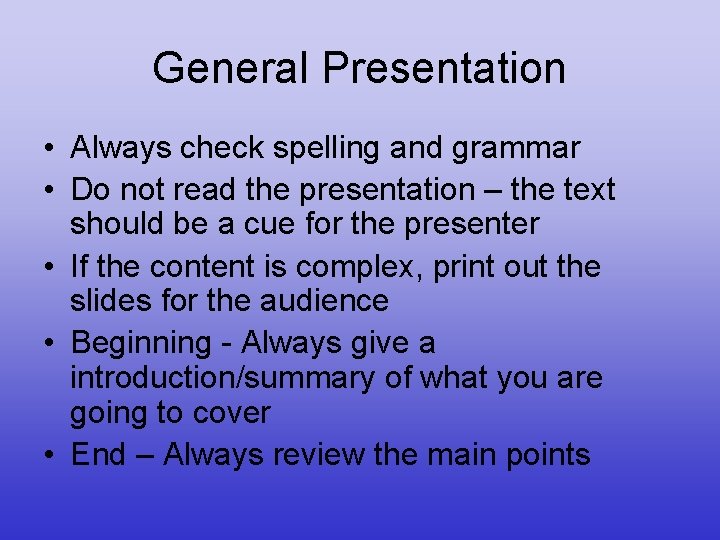 General Presentation

• Always check spelling and grammar
• Do not read the presentation – the text should be a cue for the presenter
• If the content is complex, print out the slides for the audience
• Beginning - Always give a introduction/summary of what you are going to cover
• End – Always review the main points